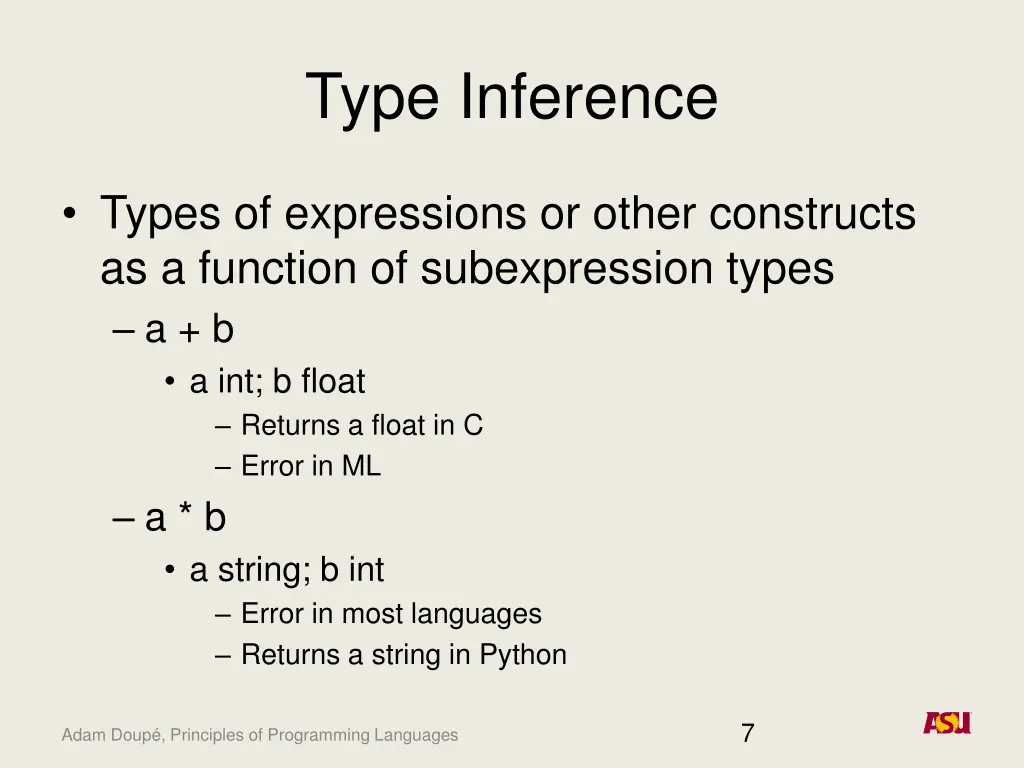 Type Inference

• Types of expressions or other constructs as a function of subexpression types
– a + b
• a int; b float
– Returns a float in C
– Error in ML
– a * b
• a string; b int
– Error in most languages
– Returns a string in Python

Adam Doupé, Principles of Programming Languages

7

ASU